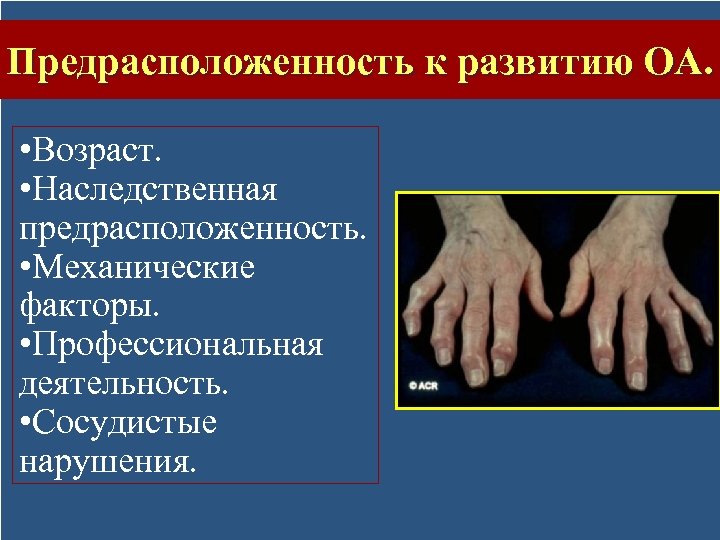 Предрасположенность к развитию ОА.

•Возраст.
•Наследственная предрасположенность.
•Механические факторы.
•Профессиональная деятельность.
•Сосудистые нарушения.

© ACR